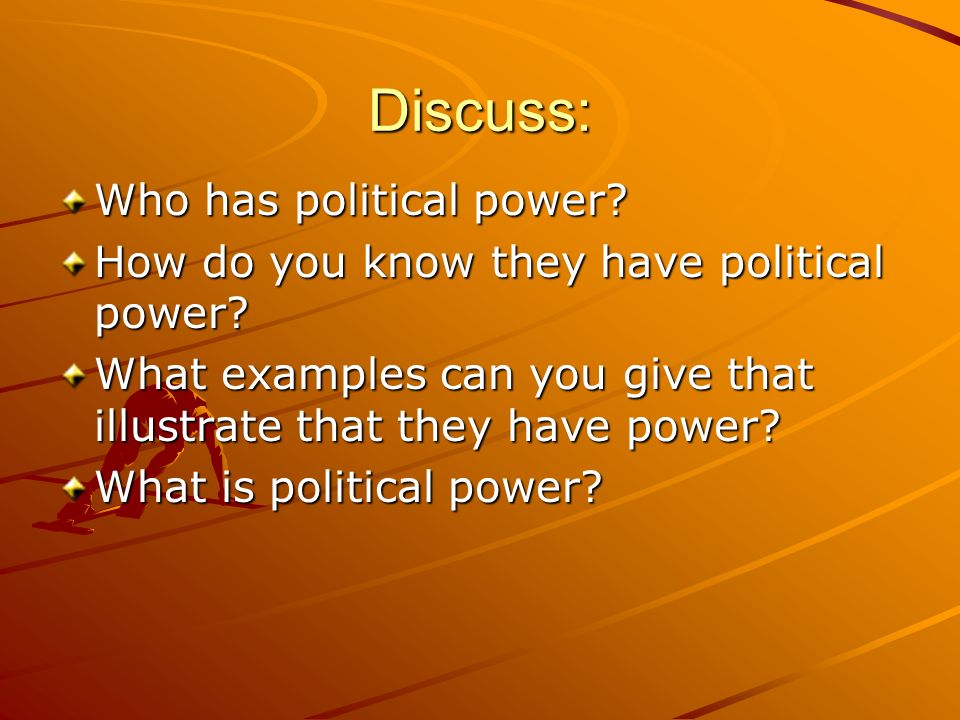 Discuss:

Who has political power?

How do you know they have political power?

What examples can you give that illustrate that they have power?

What is political power?